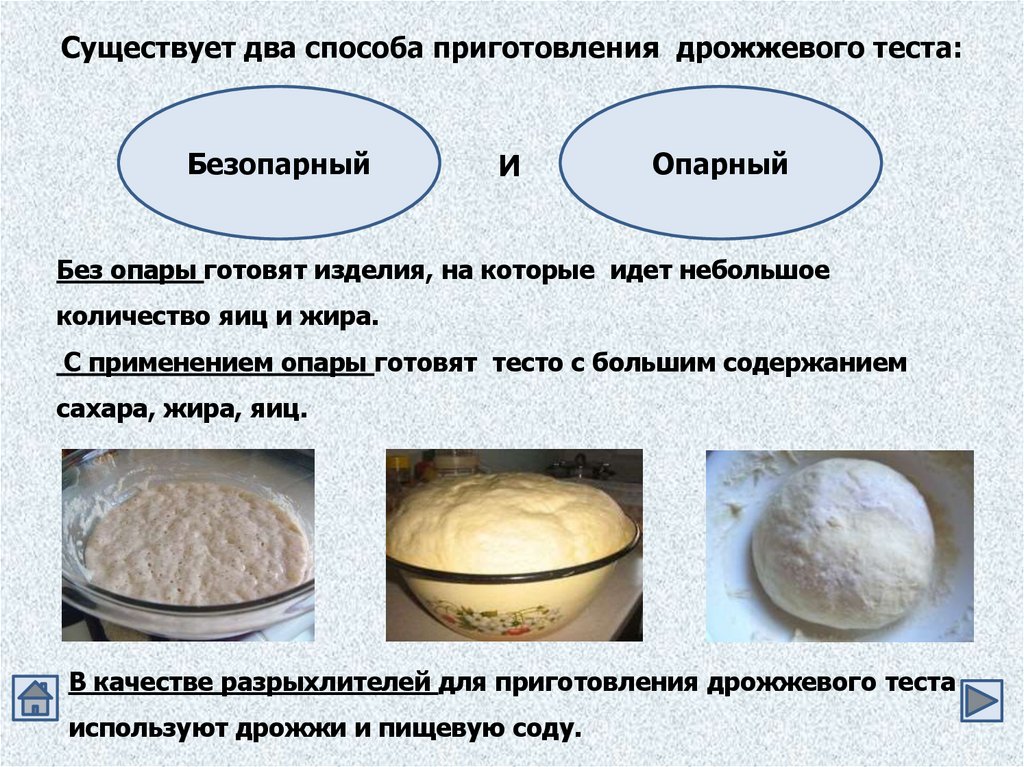 Существует два способа приготовления дрожжевого теста:

Безопарный

и

Опарный

Без опары готовят изделия, на которые идет небольшое количество яиц и жира.

С применением опары готовят тесто с большим содержанием сахара, жира, яиц.

В качестве разрыхлителей для приготовления дрожжевого теста используют дрожжи и пищевую соду.